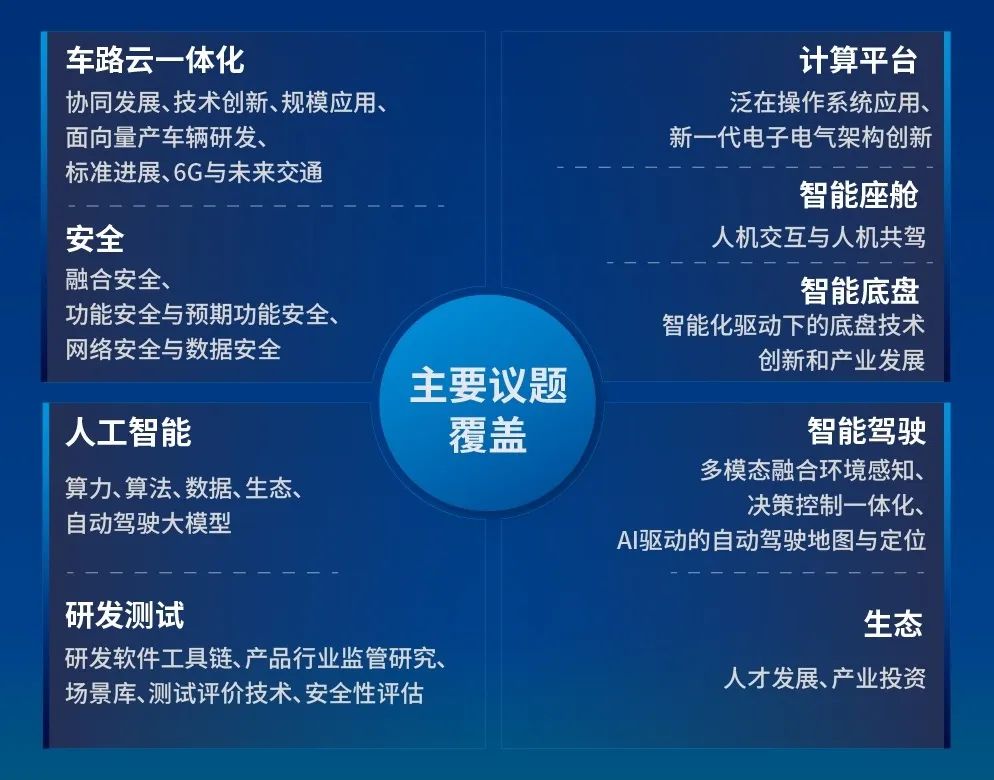 车路云一体化
协同发展、技术创新、规模应用、面向量产车辆研发、标准进展、6G与未来交通

安全
融合安全、功能安全与预期功能安全、网络安全与数据安全

计算平台
泛在操作系统应用、新一代电子电气架构创新

智能座舱
人机交互与人机共驾

智能底盘
智能化驱动下的底盘技术创新和产业发展

主要议题覆盖

人工智能
算力、算法、数据、生态、自动驾驶大模型

研发测试
研发软件工具链、产品行业监管研究、场景库、测试评价技术、安全性评估

智能驾驶
多模态融合环境感知、决策控制一体化、AI驱动的自动驾驶地图与定位

生态
人才发展、产业投资